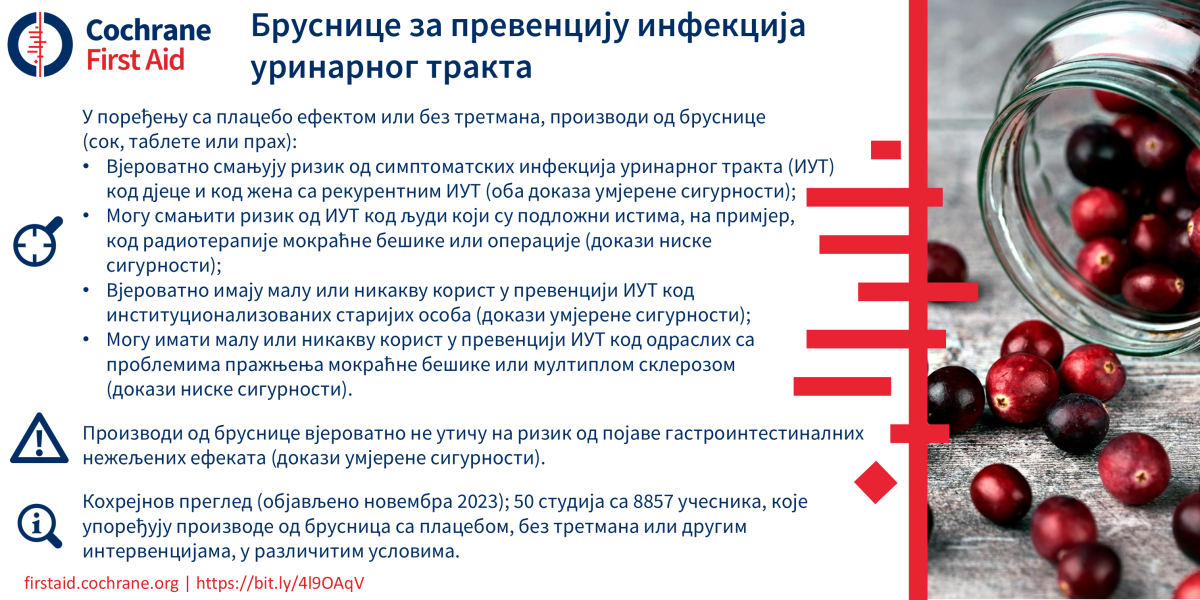 Cochrane
First Aid

Бруснице за превенцију инфекција уринарног тракта

У поређењу са плацебо ефектом или без третмана, производи од бруснице (сок, таблете или прах):
• Вјероватно смањују ризик од симптоматских инфекција уринарног тракта (ИУТ) код дјеце и код жена са рекурентним ИУТ (оба доказа умјерене сигурности);
• Могу смањити ризик од ИУТ код људи који су подложни истима, на примјер, код радиотерапије мокраћне бешике или операције (докази ниске сигурности);
• Вјероватно имају малу или никакву корист у превенцији ИУТ код институционализованих старијих особа (докази умјерене сигурности);
• Могу имати малу или никакву корист у превенцији ИУТ код одраслих са проблемима пражњења мокраћне бешике или мултиплом склерозом (докази ниске сигурности).

Производи од бруснице вјероватно не утичу на ризик од појаве гастроинтестиналних нежељених ефеката (докази умјерене сигурности).

Кохрејнов преглед (објављено новембра 2023); 50 студија са 8857 учесника, које упоређују производе од брусница са плацебом, без третмана или другим интервенцијама, у различитим условима.

firstaid.cochrane.org | https://bit.ly/4l9OAqV